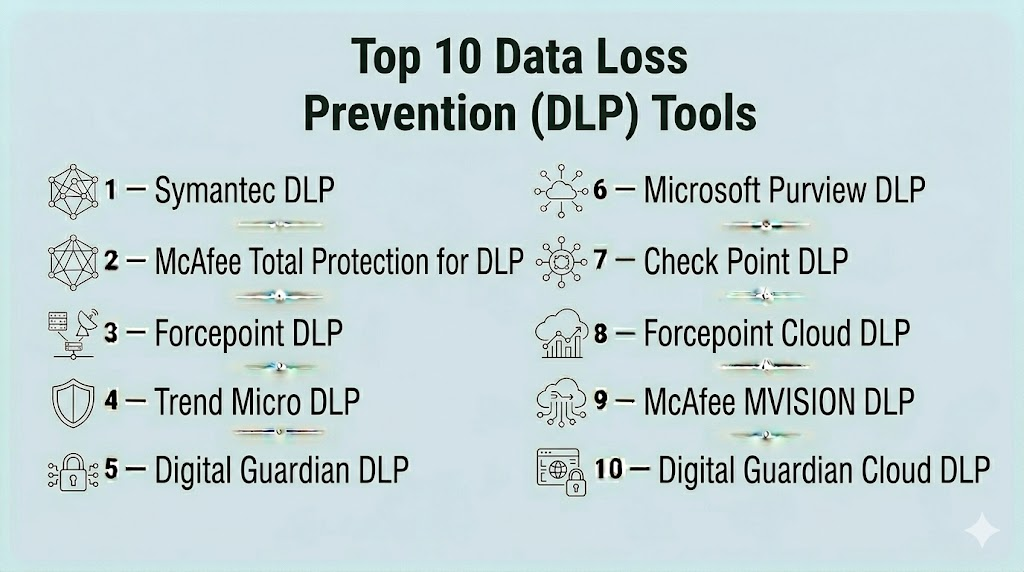 Top 10 Data Loss Prevention (DLP) Tools

1 — Symantec DLP
2 — McAfee Total Protection for DLP
3 — Forcepoint DLP
4 — Trend Micro DLP
5 — Digital Guardian DLP

6 — Microsoft Purview DLP
7 — Check Point DLP
8 — Forcepoint Cloud DLP
9 — McAfee MVISION DLP
10 — Digital Guardian Cloud DLP